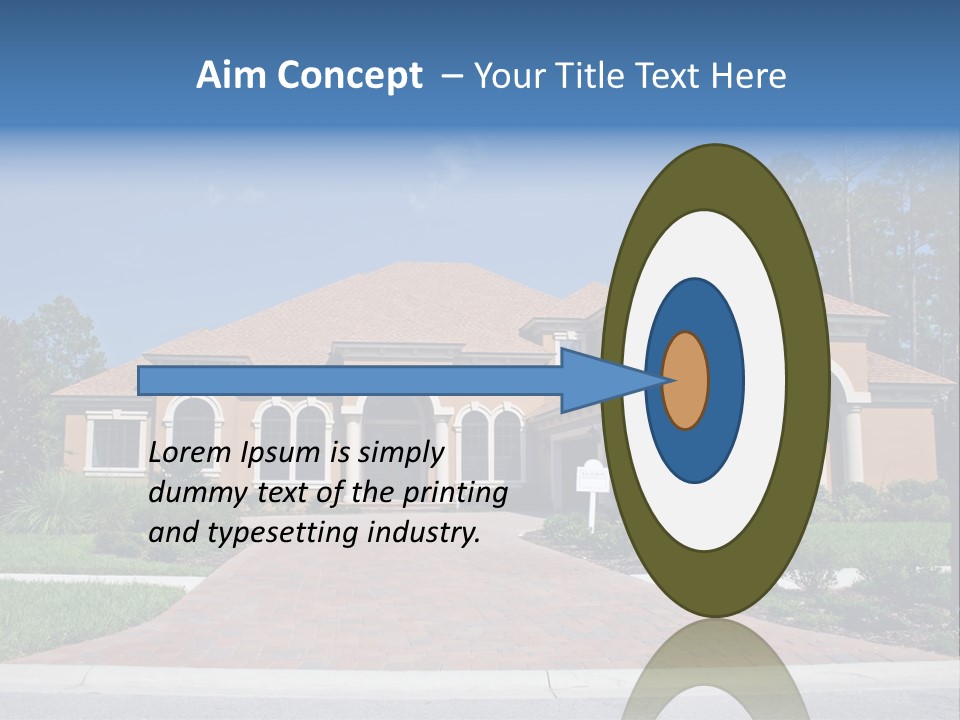 Aim Concept – Your Title Text Here

Lorem Ipsum is simply dummy text of the printing and typesetting industry.